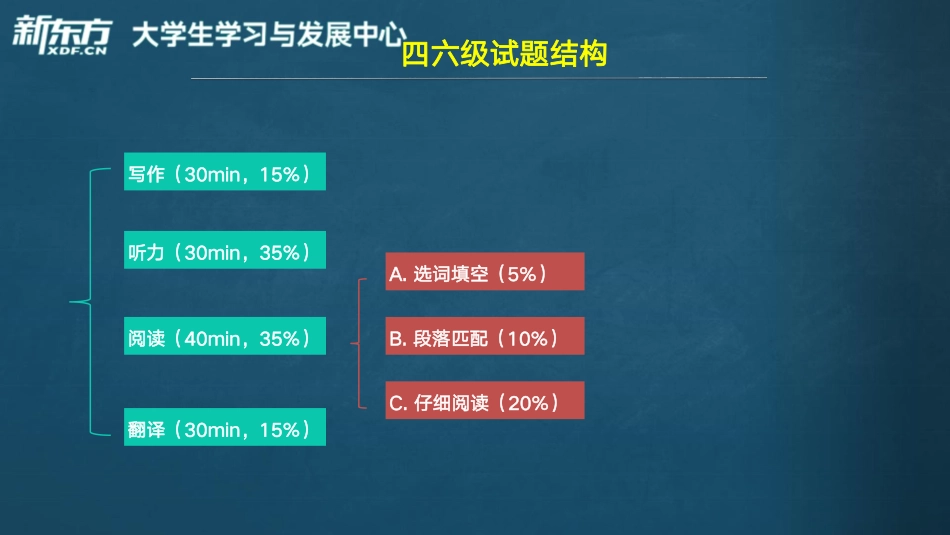 新东方
XDF.CN
大学生学习与发展中心

四六级试题结构

写作（30min，15%）

听力（30min，35%）

阅读（40min，35%）

翻译（30min，15%）

A. 选词填空（5%）

B. 段落匹配（10%）

C. 仔细阅读（20%）